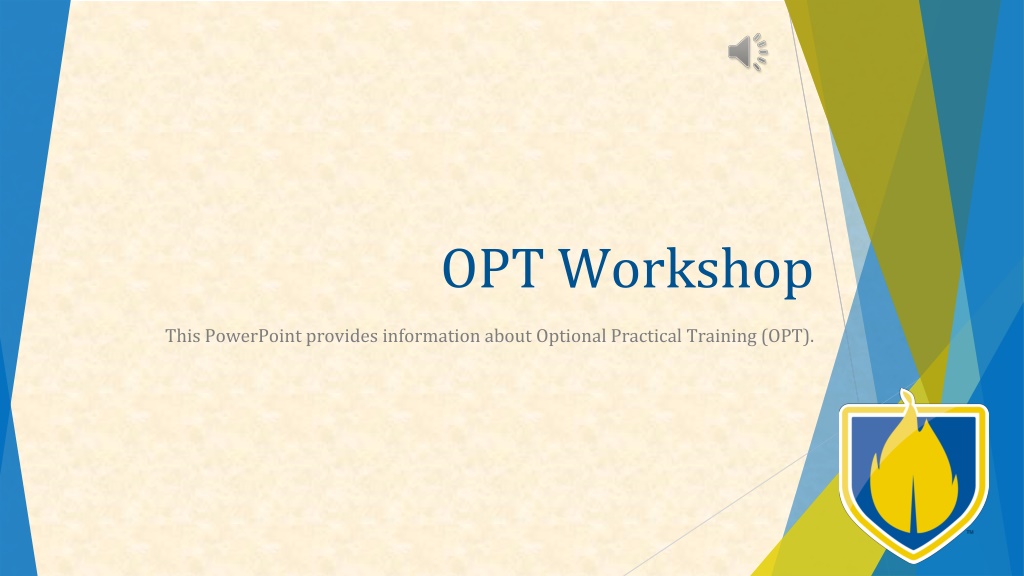 OPT Workshop

This PowerPoint provides information about Optional Practical Training (OPT).